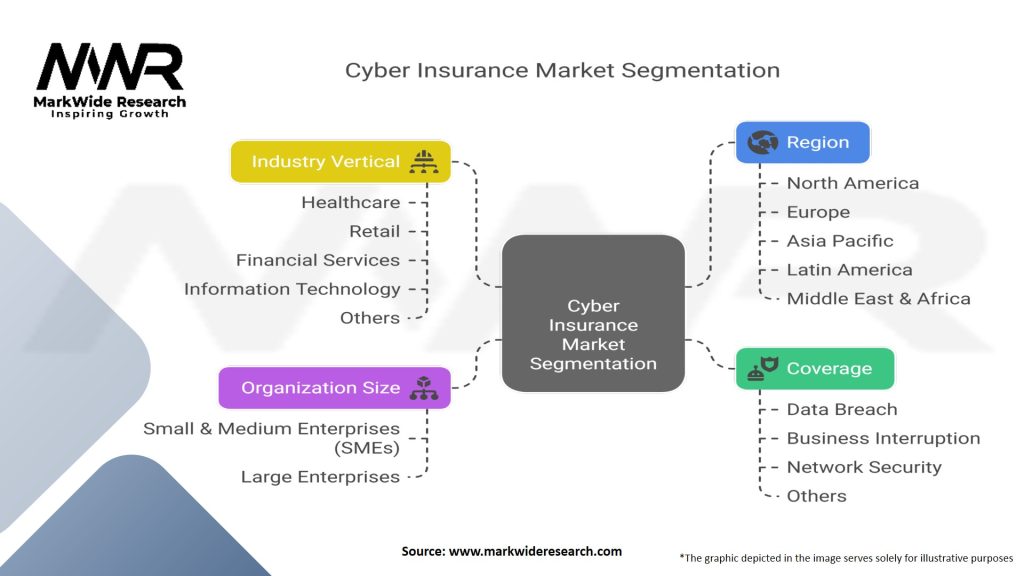 MWR
MarkWide Research
Inspiring Growth

Cyber Insurance Market Segmentation

Industry Vertical
Healthcare
Retail
Financial Services
Information Technology
Others

Organization Size
Small & Medium Enterprises (SMEs)
Large Enterprises

Cyber Insurance Market Segmentation

Region
North America
Europe
Asia Pacific
Latin America
Middle East & Africa

Coverage
Data Breach
Business Interruption
Network Security
Others

Source: www.markwideresearch.com

*The graphic depicted in the image serves solely for illustrative purposes